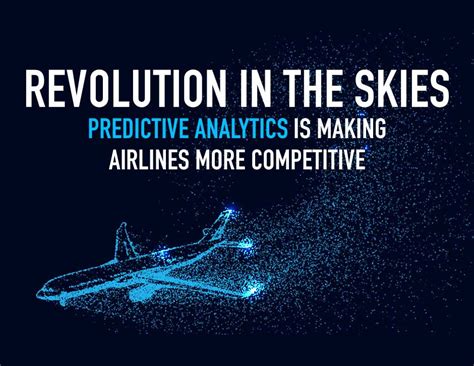 REVOLUTION IN THE SKIES

PREDICTIVE ANALYTICS IS MAKING AIRLINES MORE COMPETITIVE